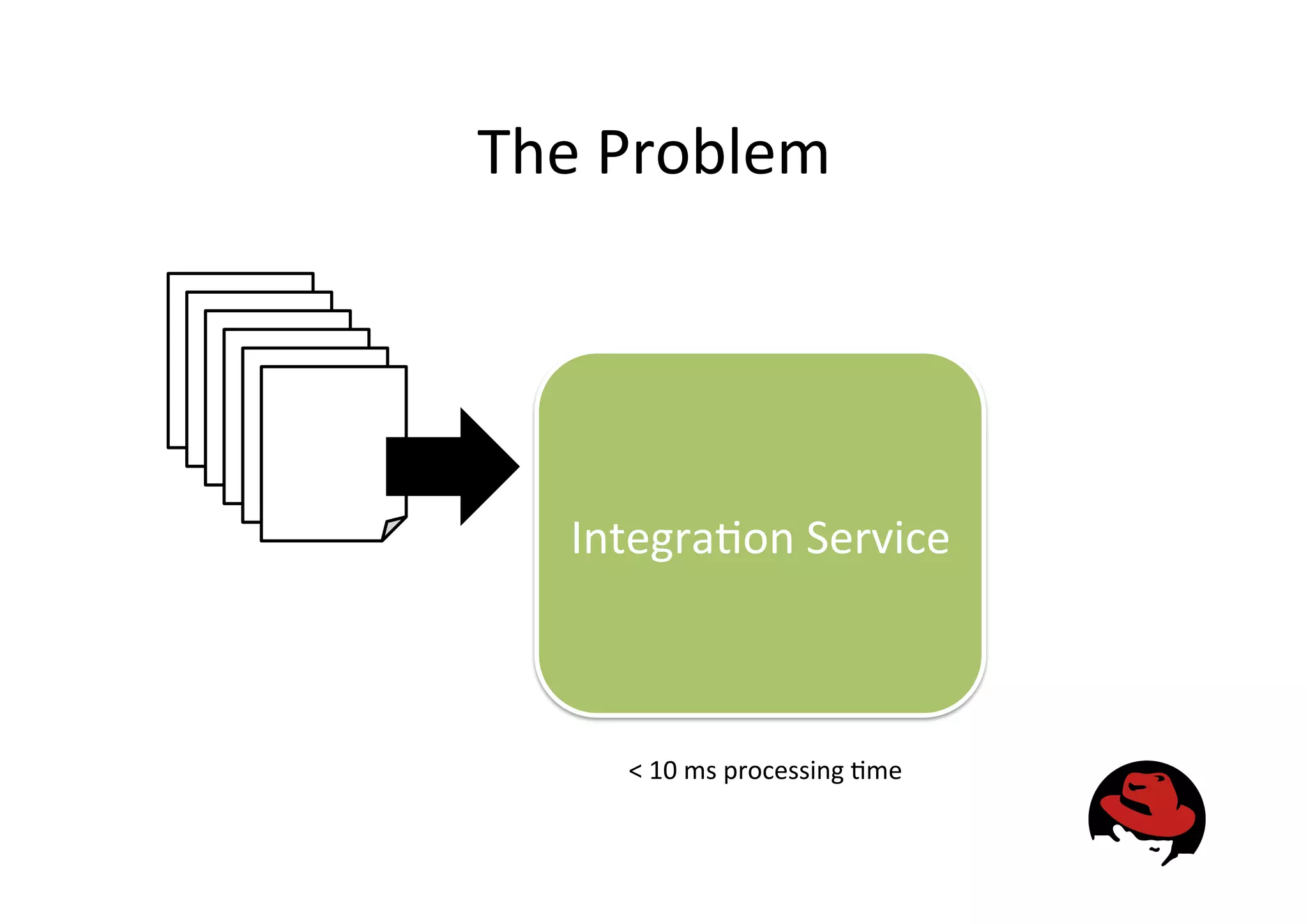 The Problem

Integration Service

< 10 ms processing time